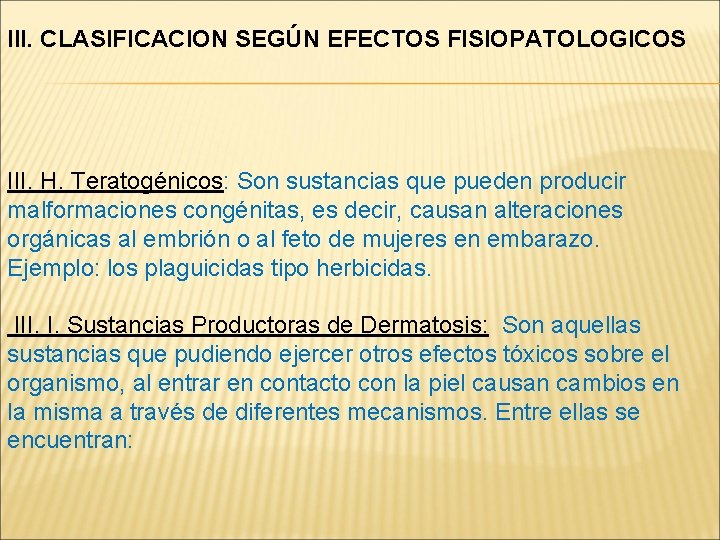 III. CLASIFICACION SEGÚN EFECTOS FISIOPATOLOGICOS

III. H. Teratogénicos: Son sustancias que pueden producir malformaciones congénitas, es decir, causan alteraciones orgánicas al embrión o al feto de mujeres en embarazo. Ejemplo: los plaguicidas tipo herbicidas.

III. I. Sustancias Productoras de Dermatosis: Son aquellas sustancias que pudiendo ejercer otros efectos tóxicos sobre el organismo, al entrar en contacto con la piel causan cambios en la misma a través de diferentes mecanismos. Entre ellas se encuentran: